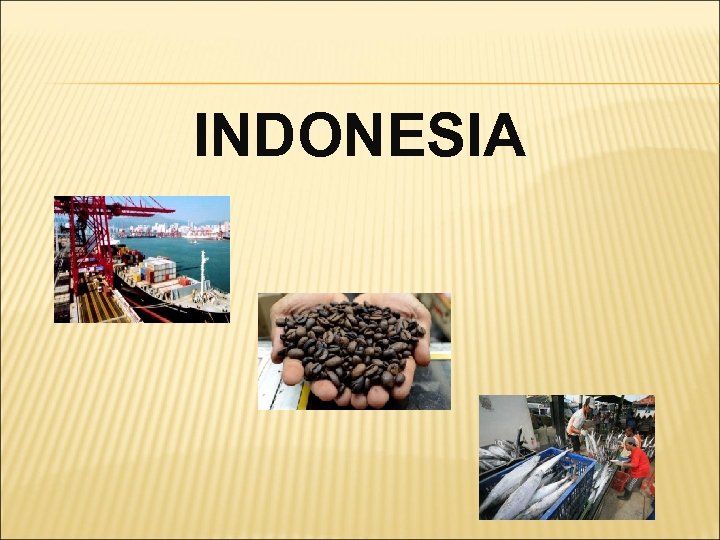 INDONESIA